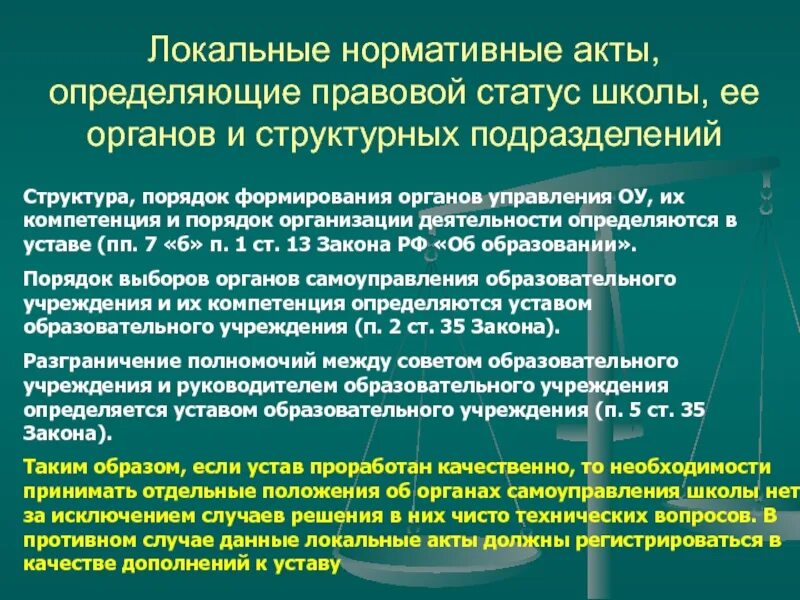 Локальные нормативные акты, определяющие правовой статус школы, ее органов и структурных подразделений

Структура, порядок формирования органов управления ОУ, их компетенция и порядок организации деятельности определяются в уставе (пп. 7 «б» п. 1 ст. 13 Закона РФ «Об образовании».

Порядок выборов органов самоуправления образовательного учреждения и их компетенция определяются уставом образовательного учреждения (п. 2 ст. 35 Закона).

Разграничение полномочий между советом образовательного учреждения и руководителем образовательного учреждения определяется уставом образовательного учреждения (п. 5 ст. 35 Закона).

Таким образом, если устав проработан качественно, то необходимости принимать отдельные положения об органах самоуправления школы нет за исключением случаев решения в них чисто технических вопросов. В противном случае данные локальные акты должны регистрироваться в качестве дополнений к уставу